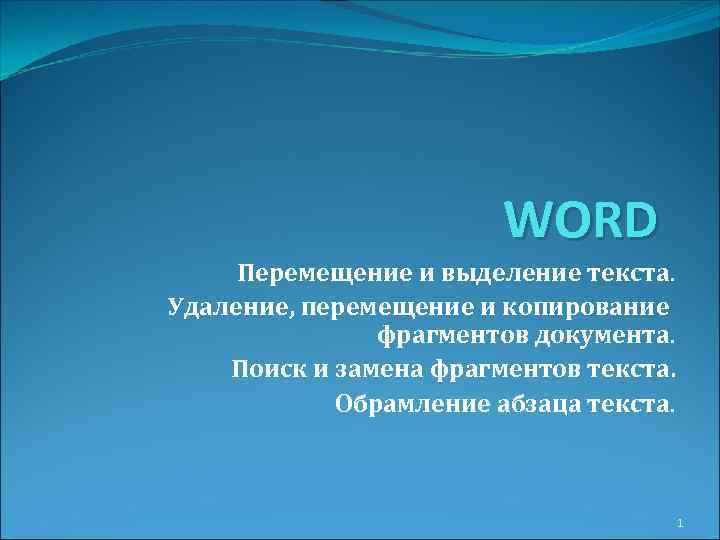 WORD

Перемещение и выделение текста.

Удаление, перемещение и копирование фрагментов документа.

Поиск и замена фрагментов текста.

Обрамление абзаца текста.

1